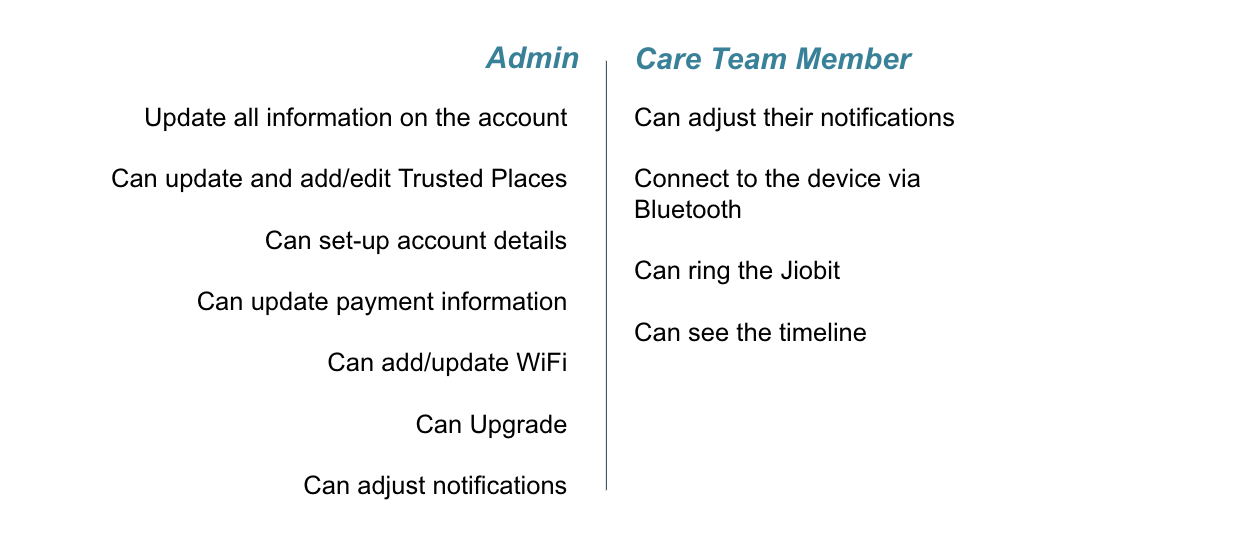 Admin

Update all information on the account

Can update and add/edit Trusted Places

Can set-up account details

Can update payment information

Can add/update WiFi

Can Upgrade

Can adjust notifications

Care Team Member

Can adjust their notifications

Connect to the device via Bluetooth

Can ring the Jiobit

Can see the timeline